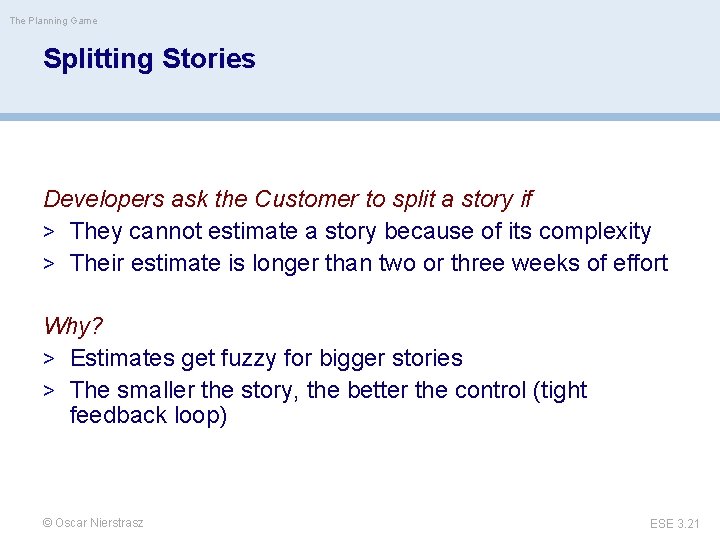 The Planning Game

Splitting Stories

Developers ask the Customer to split a story if
> They cannot estimate a story because of its complexity
> Their estimate is longer than two or three weeks of effort

Why?
> Estimates get fuzzy for bigger stories
> The smaller the story, the better the control (tight feedback loop)

© Oscar Nierstrasz

ESE 3.21